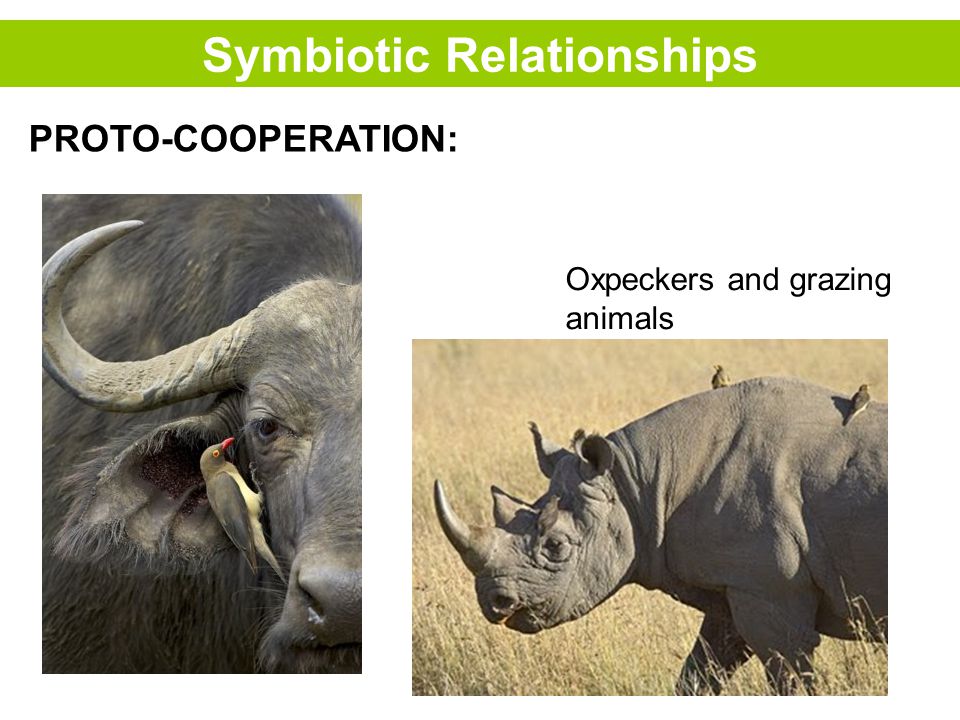 Symbiotic Relationships

PROTO-COOPERATION:

Oxpeckers and grazing animals